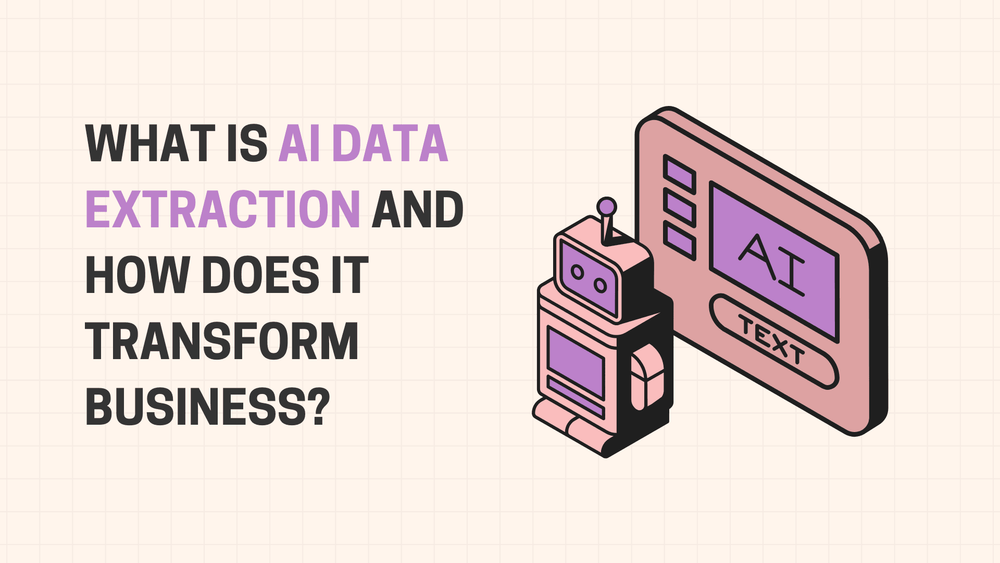 WHAT IS AI DATA EXTRACTION AND HOW DOES IT TRANSFORM BUSINESS?

AI

TEXT